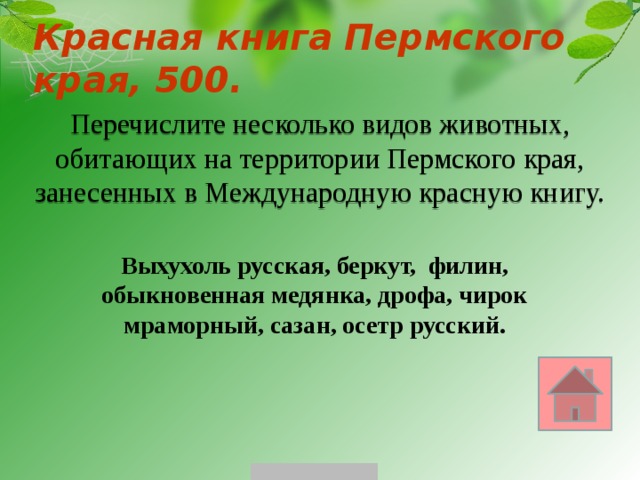 Красная книга Пермского края, 500.

Перечислите несколько видов животных, обитающих на территории Пермского края, занесенных в Международную красную книгу.

Выхухоль русская, беркут, филин, обыкновенная медянка, дрофа, чирок мраморный, сазан, осетр русский.